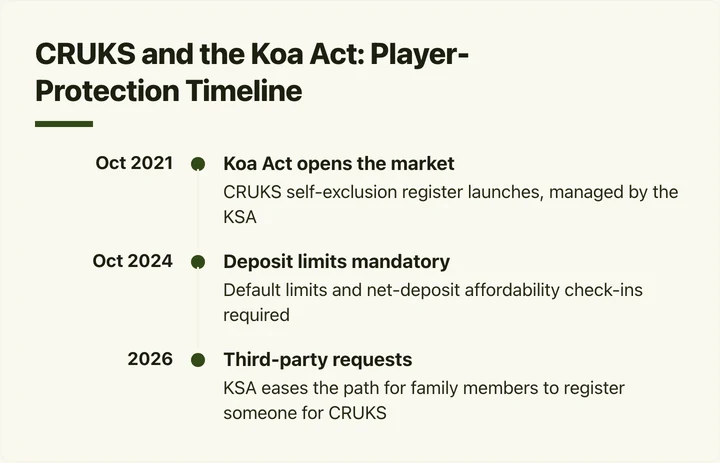 CRUKS and the Koa Act: Player-Protection Timeline

Oct 2021
Koa Act opens the market
CRUKS self-exclusion register launches, managed by the KSA

Oct 2024
Deposit limits mandatory
Default limits and net-deposit affordability check-ins required

2026
Third-party requests
KSA eases the path for family members to register someone for CRUKS